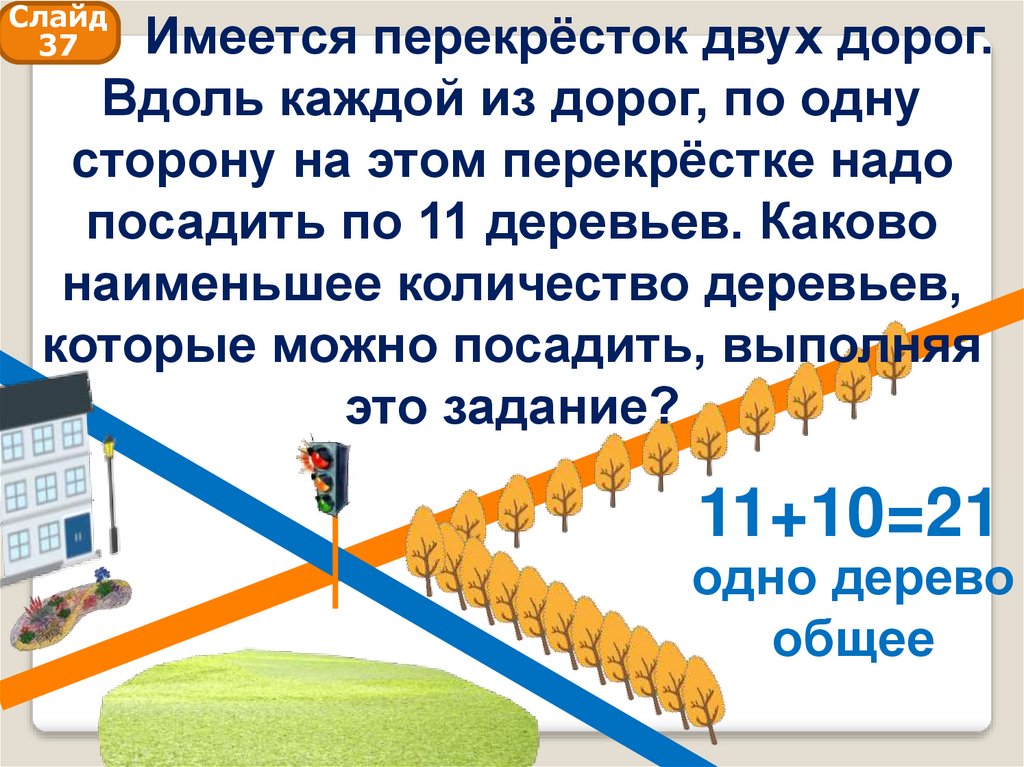 Слайд 37

Имеется перекрёсток двух дорог. Вдоль каждой из дорог, по одну сторону на этом перекрёстке надо посадить по 11 деревьев. Каково наименьшее количество деревьев, которые можно посадить, выполняя это задание?

$11+10=21$

одно дерево общее